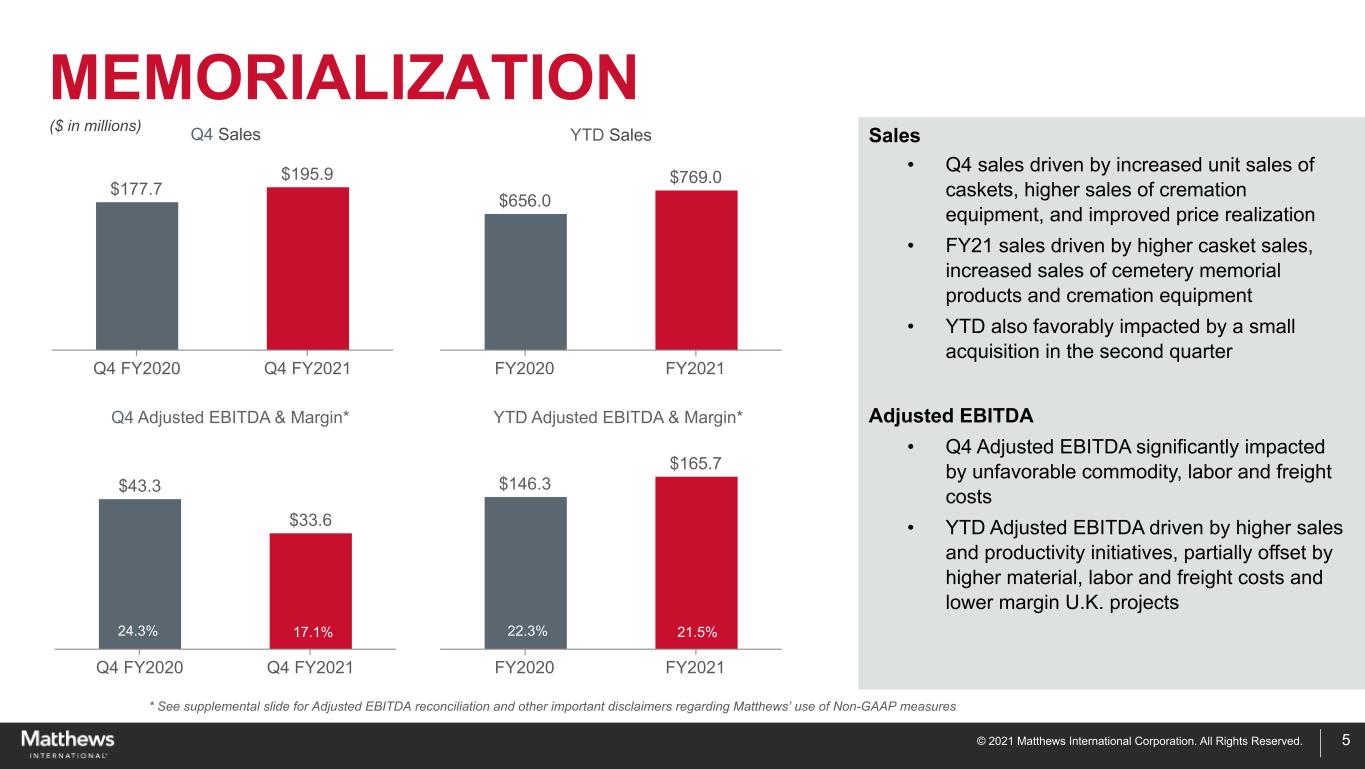 MEMORIALIZATION

($ in millions)

Q4 Sales

$177.7

$195.9

Q4 FY2020

Q4 FY2021

YTD Sales

$656.0

$769.0

FY2020

FY2021

Q4 Adjusted EBITDA & Margin*

$43.3

$33.6

24.3%

17.1%

Q4 FY2020

Q4 FY2021

YTD Adjusted EBITDA & Margin*

$146.3

$165.7

22.3%

21.5%

FY2020

FY2021

Sales

• Q4 sales driven by increased unit sales of caskets, higher sales of cremation equipment, and improved price realization

• FY21 sales driven by higher casket sales, increased sales of cemetery memorial products and cremation equipment

• YTD also favorably impacted by a small acquisition in the second quarter

Adjusted EBITDA

• Q4 Adjusted EBITDA significantly impacted by unfavorable commodity, labor and freight costs

• YTD Adjusted EBITDA driven by higher sales and productivity initiatives, partially offset by higher material, labor and freight costs and lower margin U.K. projects

* See supplemental slide for Adjusted EBITDA reconciliation and other important disclaimers regarding Matthews' use of Non-GAAP measures

Matthews INTERNATIONAL

© 2021 Matthews International Corporation. All Rights Reserved.

5